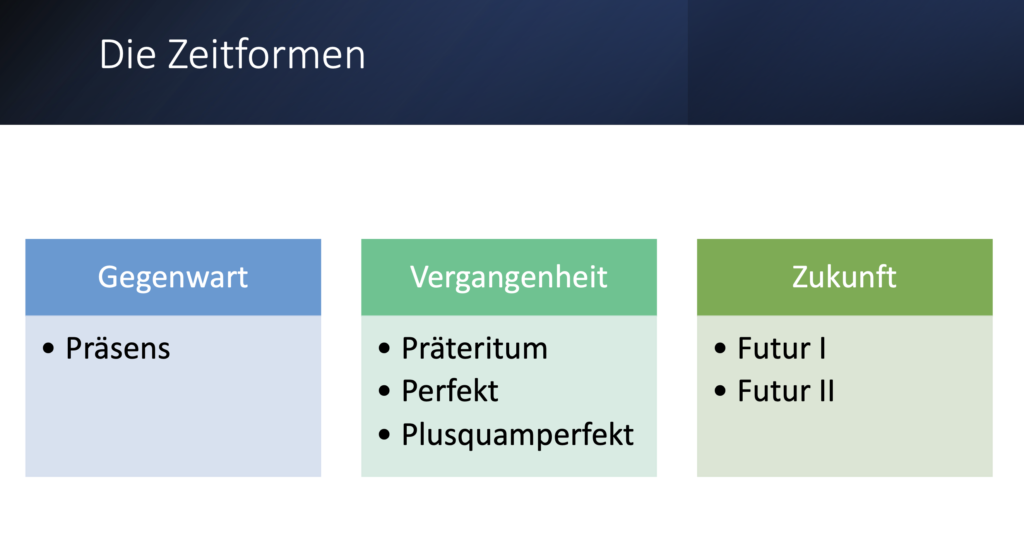 Die Zeitformen

Gegenwart

• Präsens

Vergangenheit

• Präteritum
• Perfekt
• Plusquamperfekt

Zukunft

• Futur I
• Futur II